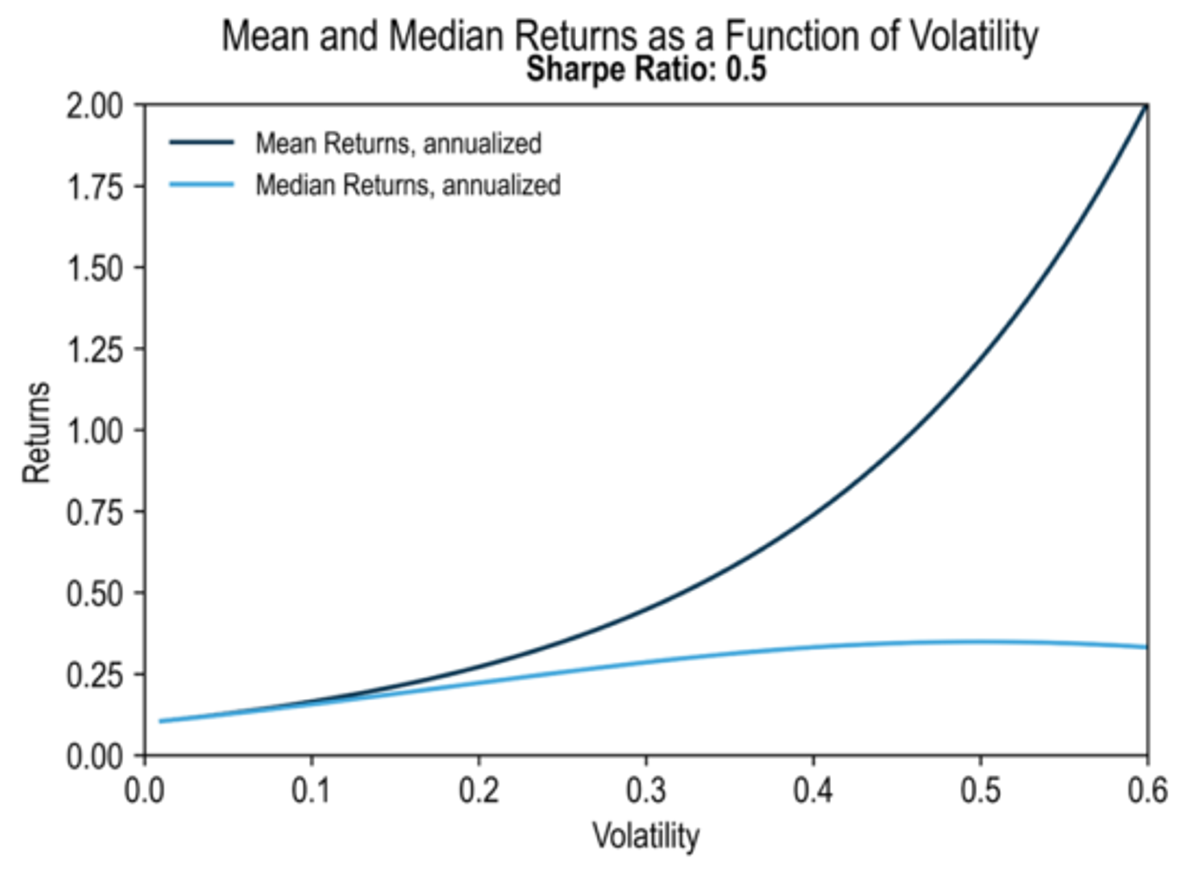 Mean and Median Returns as a Function of Volatility
Sharpe Ratio: 0.5

Mean Returns, annualized
Median Returns, annualized

Returns
2.00
1.75
1.50
1.25
1.00
0.75
0.50
0.25
0.00

0.0 0.1 0.2 0.3 0.4 0.5 0.6
Volatility